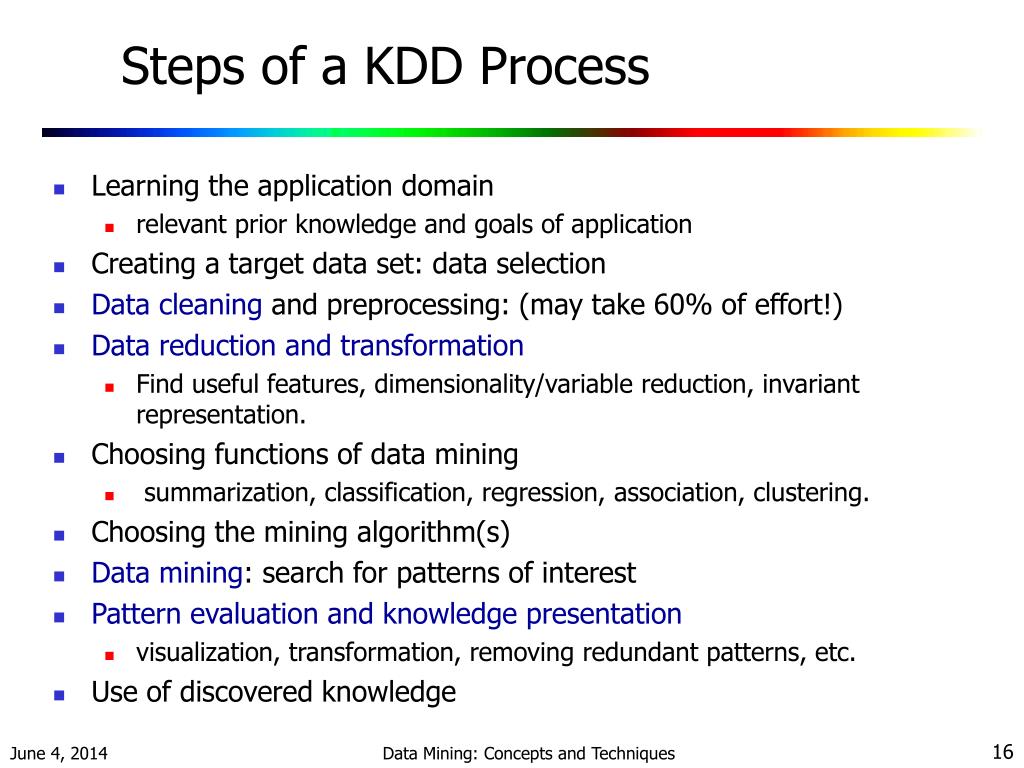 Steps of a KDD Process

- Learning the application domain
  - relevant prior knowledge and goals of application
- Creating a target data set: data selection
- Data cleaning and preprocessing: (may take 60% of effort!)
- Data reduction and transformation
  - Find useful features, dimensionality/variable reduction, invariant representation.
- Choosing functions of data mining
  - summarization, classification, regression, association, clustering.
- Choosing the mining algorithm(s)
- Data mining: search for patterns of interest
- Pattern evaluation and knowledge presentation
  - visualization, transformation, removing redundant patterns, etc.
- Use of discovered knowledge

June 4, 2014

Data Mining: Concepts and Techniques

16